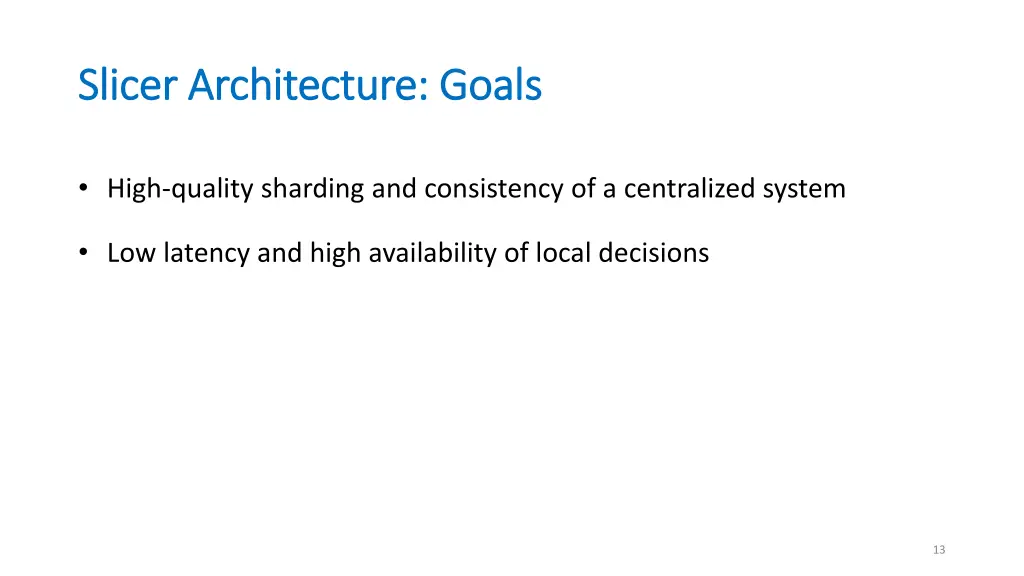 Slicer Architecture: Goals

• High-quality sharding and consistency of a centralized system

• Low latency and high availability of local decisions

13